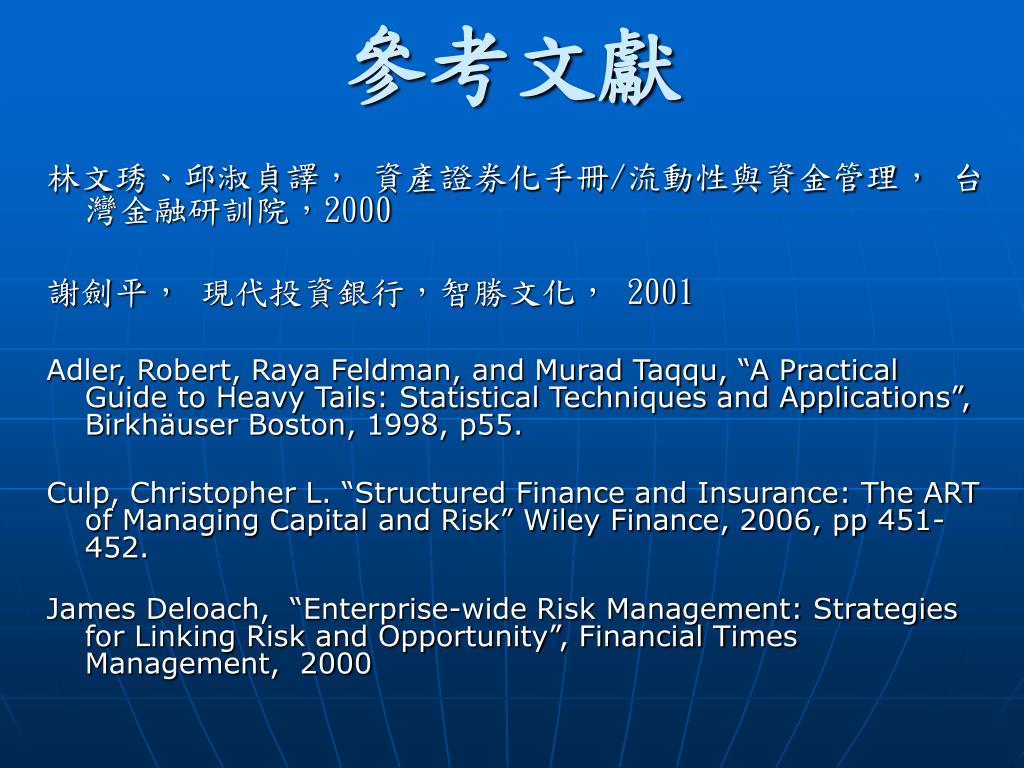 參考文獻

林文琇、邱淑貞譯， 資產證券化手冊/流動性與資金管理， 台灣金融研訓院，2000

謝劍平， 現代投資銀行，智勝文化， 2001

Adler, Robert, Raya Feldman, and Murad Taqqu, “A Practical Guide to Heavy Tails: Statistical Techniques and Applications”, Birkhäuser Boston, 1998, p55.

Culp, Christopher L. “Structured Finance and Insurance: The ART of Managing Capital and Risk” Wiley Finance, 2006, pp 451-452.

James Deloach, “Enterprise-wide Risk Management: Strategies for Linking Risk and Opportunity”, Financial Times Management, 2000